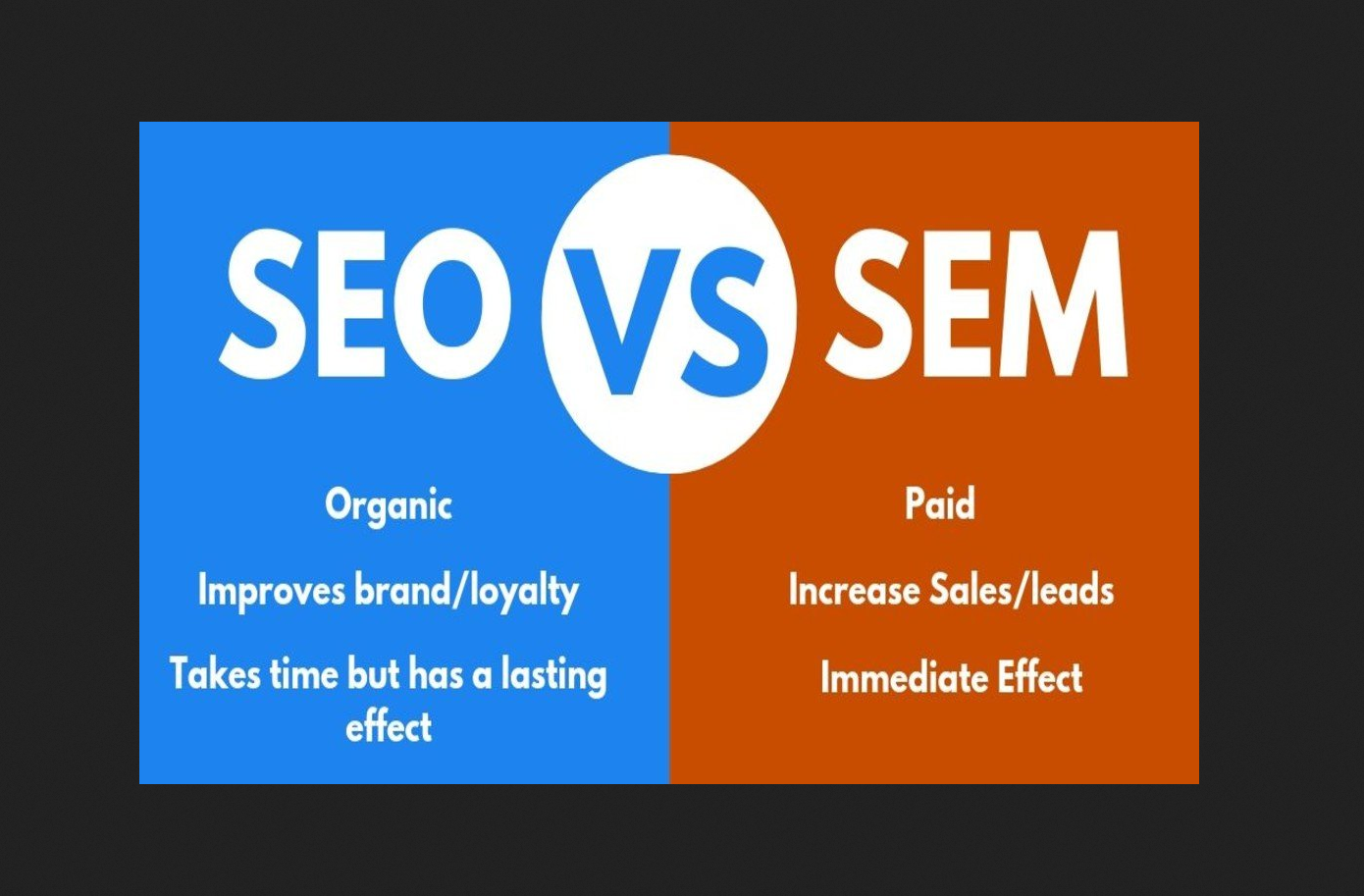 SEO VS SEM

Organic

Improves brand/loyalty

Takes time but has a lasting effect

Paid

Increase Sales/leads

Immediate Effect